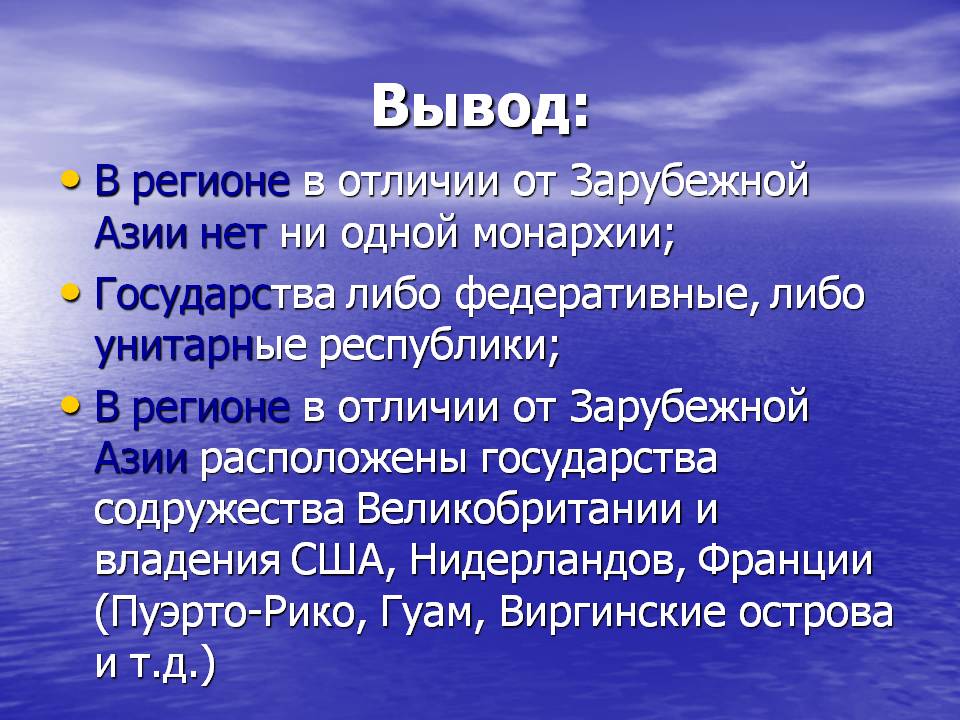 Вывод:

• В регионе в отличии от Зарубежной Азии нет ни одной монархии;
• Государства либо федеративные, либо унитарные республики;
• В регионе в отличии от Зарубежной Азии расположены государства содружества Великобритании и владения США, Нидерландов, Франции (Пуэрто-Рико, Гуам, Виргинские острова и т.д.)